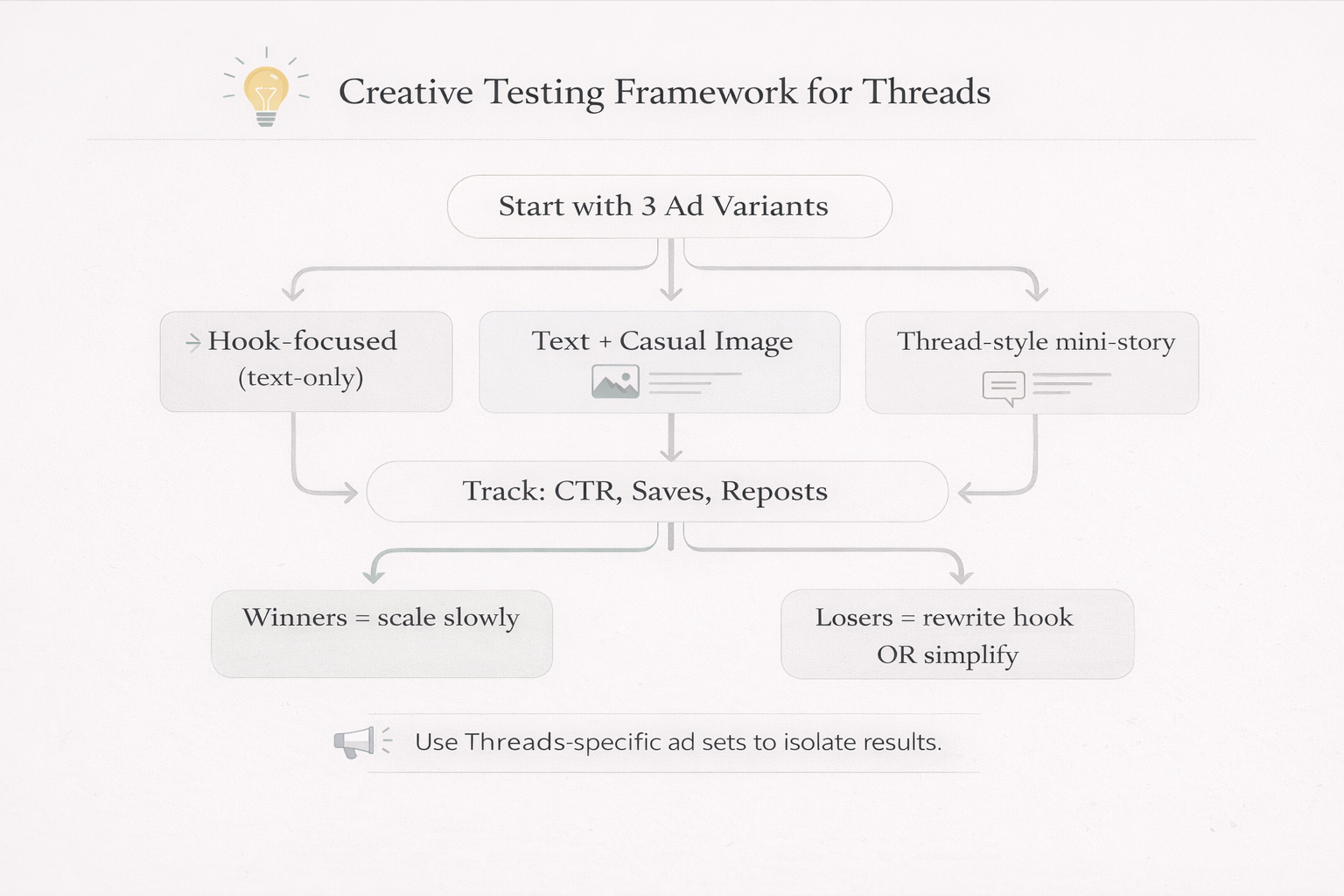 Creative Testing Framework for Threads

Start with 3 Ad Variants

Hook-focused (text-only)

Text + Casual Image

Thread-style mini-story

Track: CTR, Saves, Reposts

Winners = scale slowly

Losers = rewrite hook OR simplify

Use Threads-specific ad sets to isolate results.